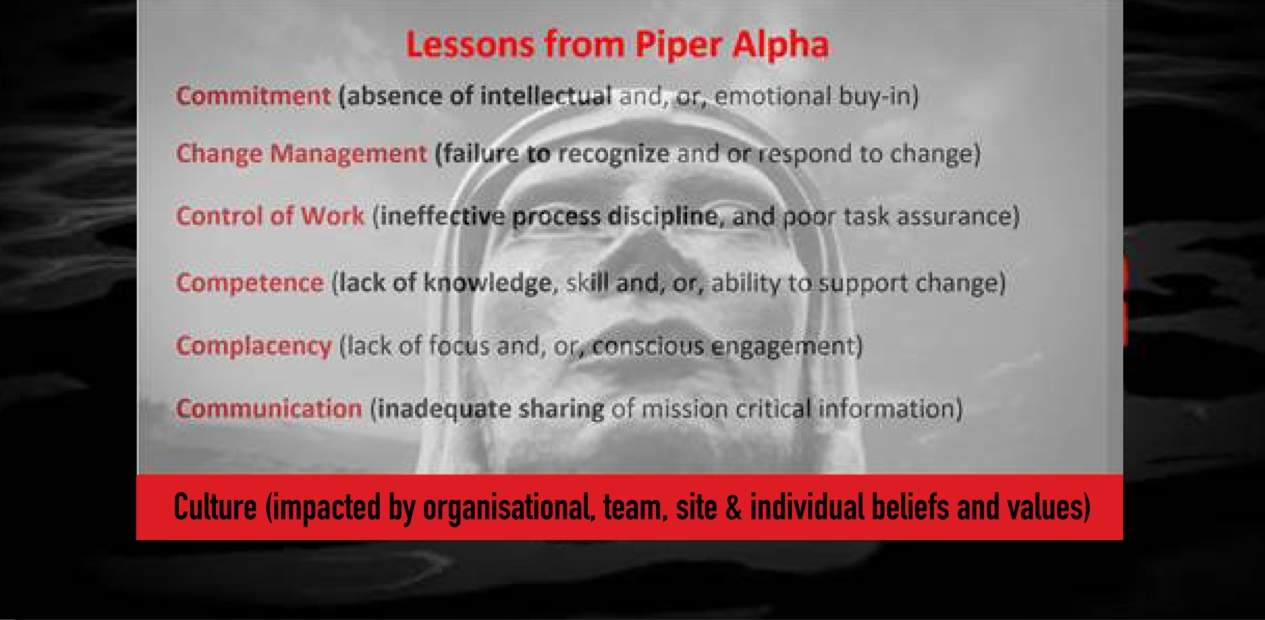 Lessons from Piper Alpha

Commitment (absence of intellectual and, or, emotional buy-in)

Change Management (failure to recognize and or respond to change)

Control of Work (ineffective process discipline, and poor task assurance)

Competence (lack of knowledge, skill and, or, ability to support change)

Complacency (lack of focus and, or, conscious engagement)

Communication (inadequate sharing of mission critical information)

Culture (impacted by organisational, team, site & individual beliefs and values)